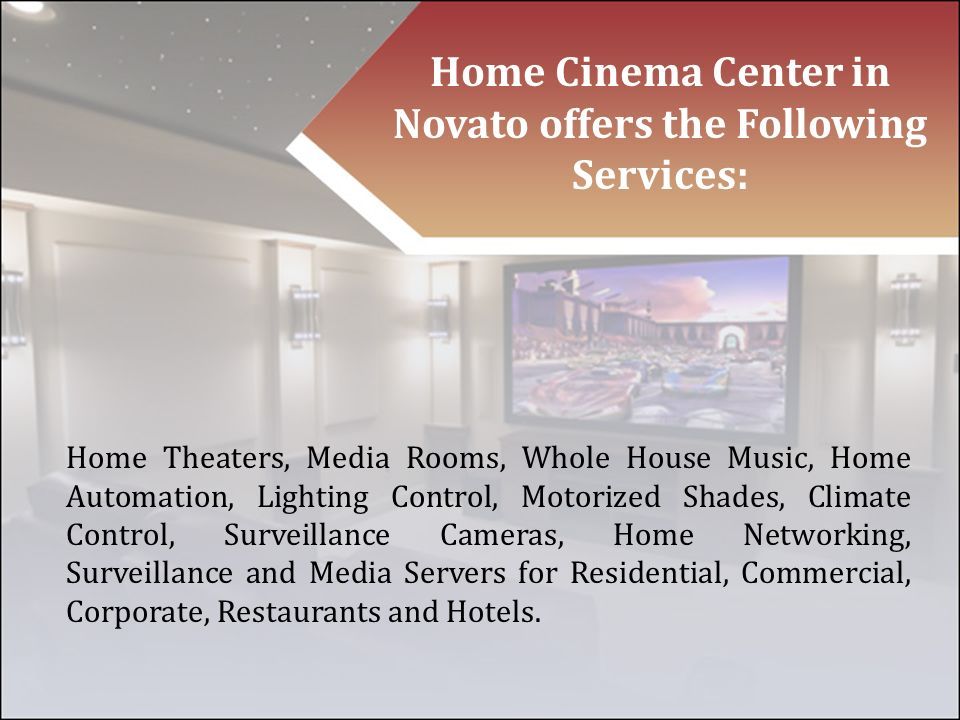 Home Cinema Center in Novato offers the Following Services:

Home Theaters, Media Rooms, Whole House Music, Home Automation, Lighting Control, Motorized Shades, Climate Control, Surveillance Cameras, Home Networking, Surveillance and Media Servers for Residential, Commercial, Corporate, Restaurants and Hotels.